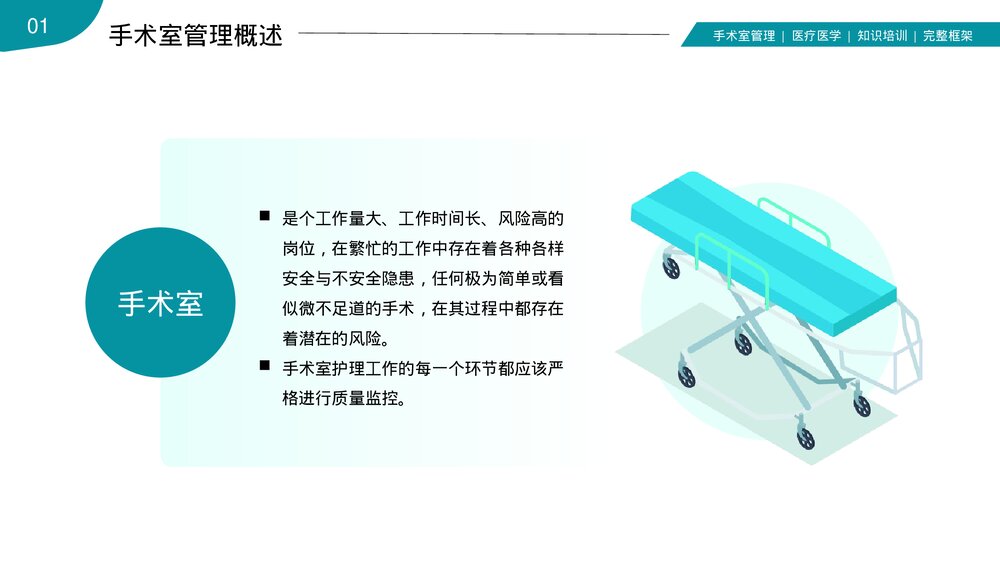 01

手术室管理概述

手术室管理 | 医疗医学 | 知识培训 | 完整框架

手术室

■ 是个工作量大、工作时间长、风险高的岗位，在繁忙的工作中存在着各种各样安全与不安全隐患，任何极为简单或看似微不足道的手术，在其过程中都存在着潜在的风险。

■ 手术室护理工作的每一个环节都应该严格进行质量监控。